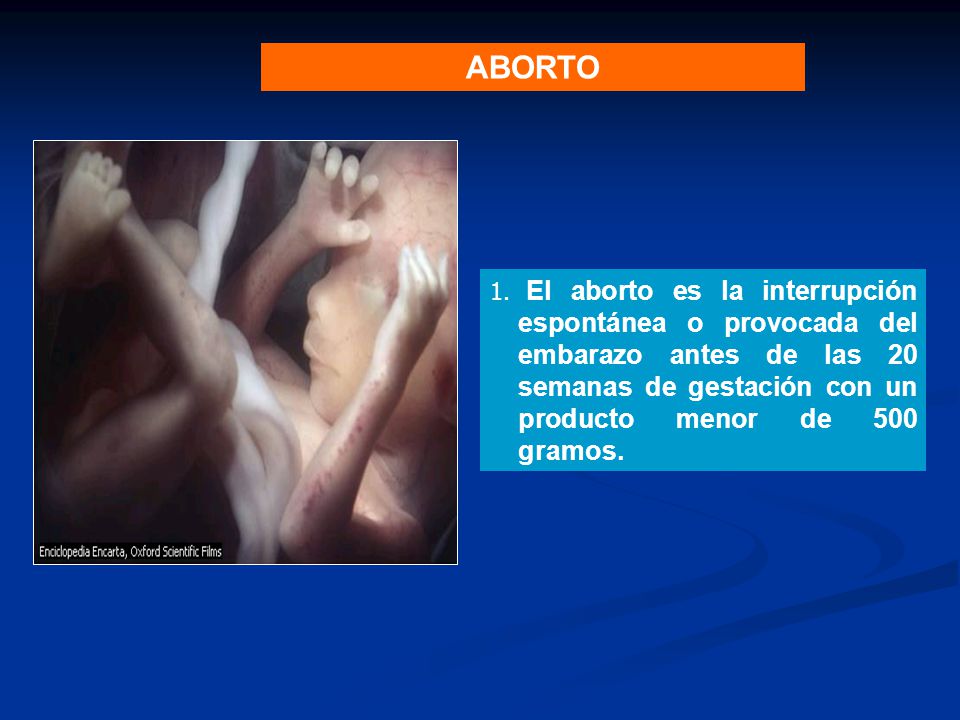 ABORTO

Enciclopedia Encarta, Oxford Scientific Films

1. El aborto es la interrupción espontánea o provocada del embarazo antes de las 20 semanas de gestación con un producto menor de 500 gramos.